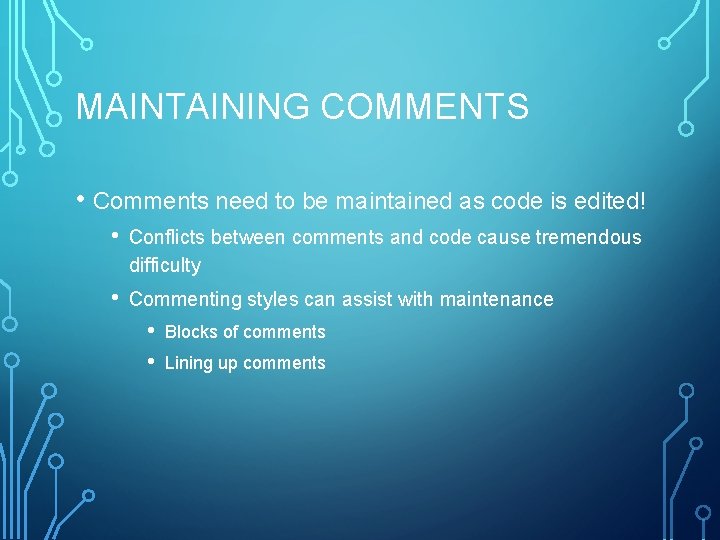 MAINTAINING COMMENTS

• Comments need to be maintained as code is edited!

• Conflicts between comments and code cause tremendous difficulty

• Commenting styles can assist with maintenance

• Blocks of comments

• Lining up comments